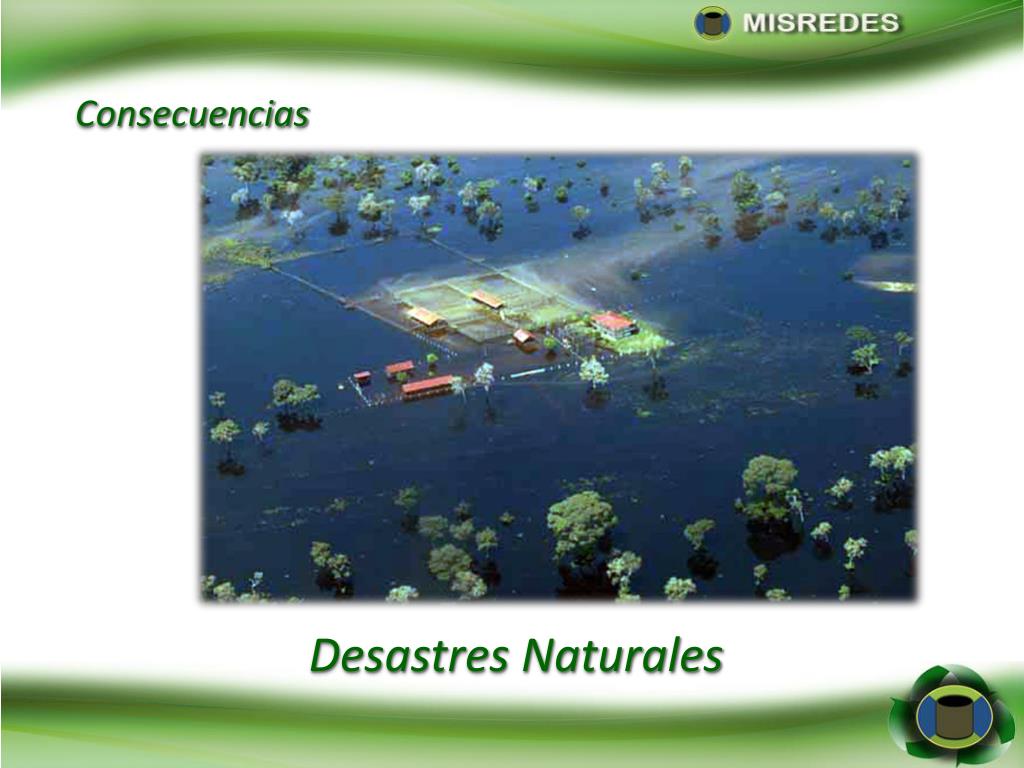 MISREDES

Consecuencias

Desastres Naturales